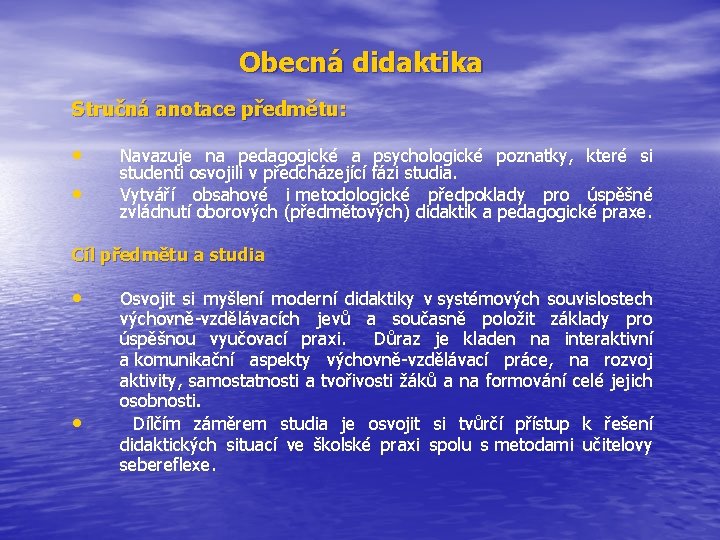 Obecná didaktika

Stručná anotace předmětu:

• Navazuje na pedagogické a psychologické poznatky, které si studenti osvojili v předcházející fázi studia.
• Vytváří obsahové i metodologické předpoklady pro úspěšné zvládnutí oborových (předmětových) didaktik a pedagogické praxe.

Cíl předmětu a studia

• Osvojit si myšlení moderní didaktiky v systémových souvislostech výchovně-vzdělávacích jevů a současně položit základy pro úspěšnou vyučovací praxi. Důraz je kladen na interaktivní a komunikační aspekty výchovně-vzdělávací práce, na rozvoj aktivity, samostatnosti a tvořivosti žáků a na formování celé jejich osobnosti.
• Dílčím záměrem studia je osvojit si tvůrčí přístup k řešení didaktických situací ve školské praxi spolu s metodami učitelovy sebereflexe.